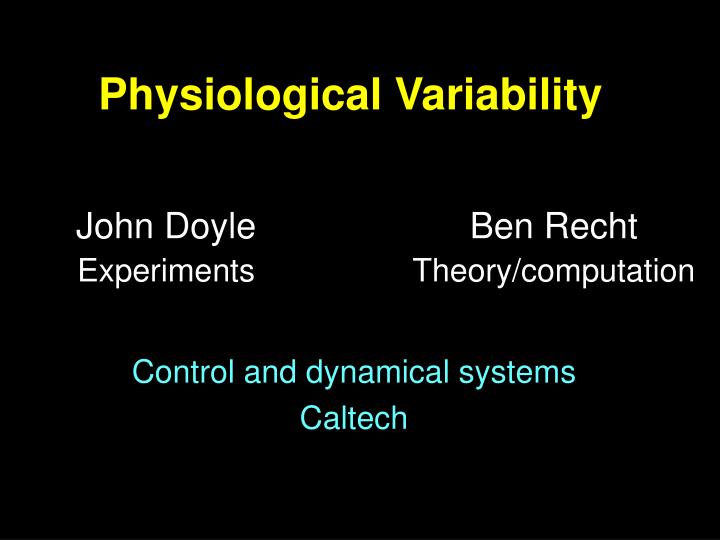 Physiological Variability

John Doyle
Experiments

Ben Recht
Theory/computation

Control and dynamical systems
Caltech